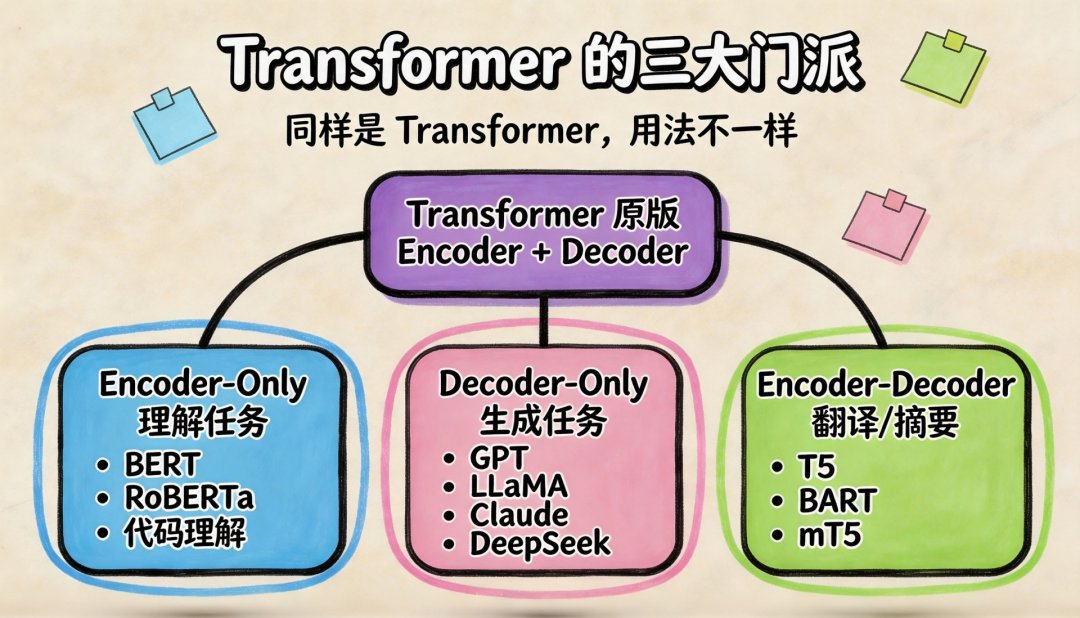 Transformer 的三大门派

同样是 Transformer，用法不一样

Transformer 原版
Encoder + Decoder

Encoder-Only
理解任务
• BERT
• RoBERTa
• 代码理解

Decoder-Only
生成任务
• GPT
• LLaMA
• Claude
• DeepSeek

Encoder-Decoder
翻译/摘要
• T5
• BART
• mT5